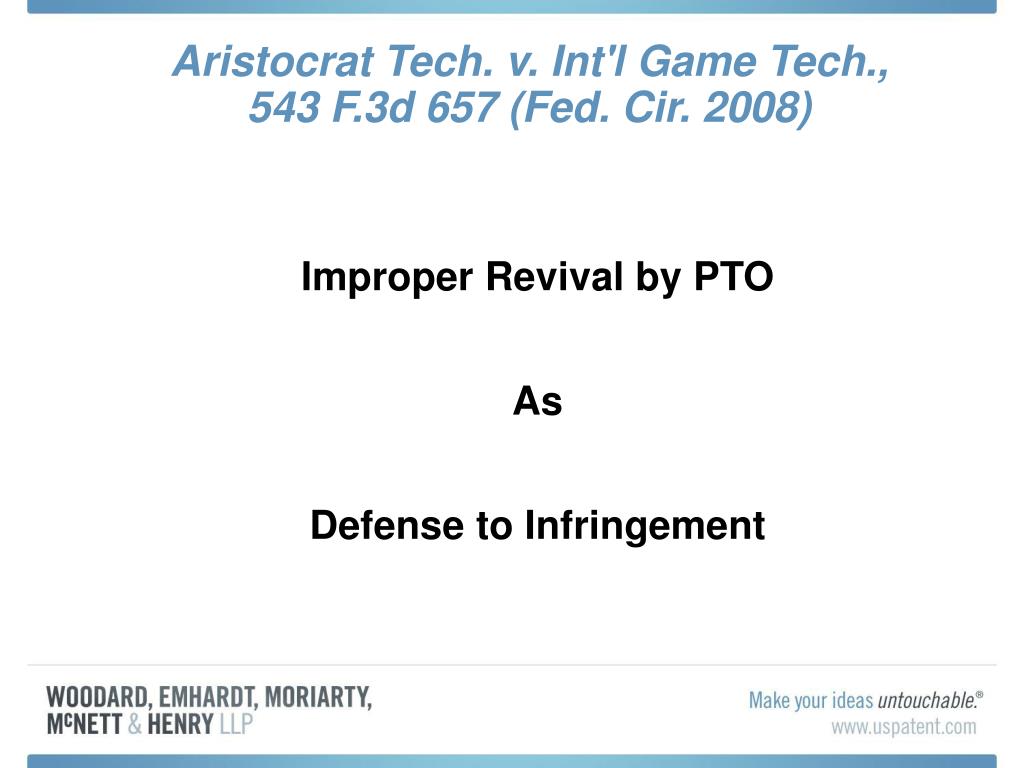 Aristocrat Tech. v. Int'l Game Tech., 543 F.3d 657 (Fed. Cir. 2008)

Improper Revival by PTO

As

Defense to Infringement

WOODARD, EMHARDT, MORIARTY, McNETT & HENRY LLP

Make your ideas untouchable.®
www.uspatent.com